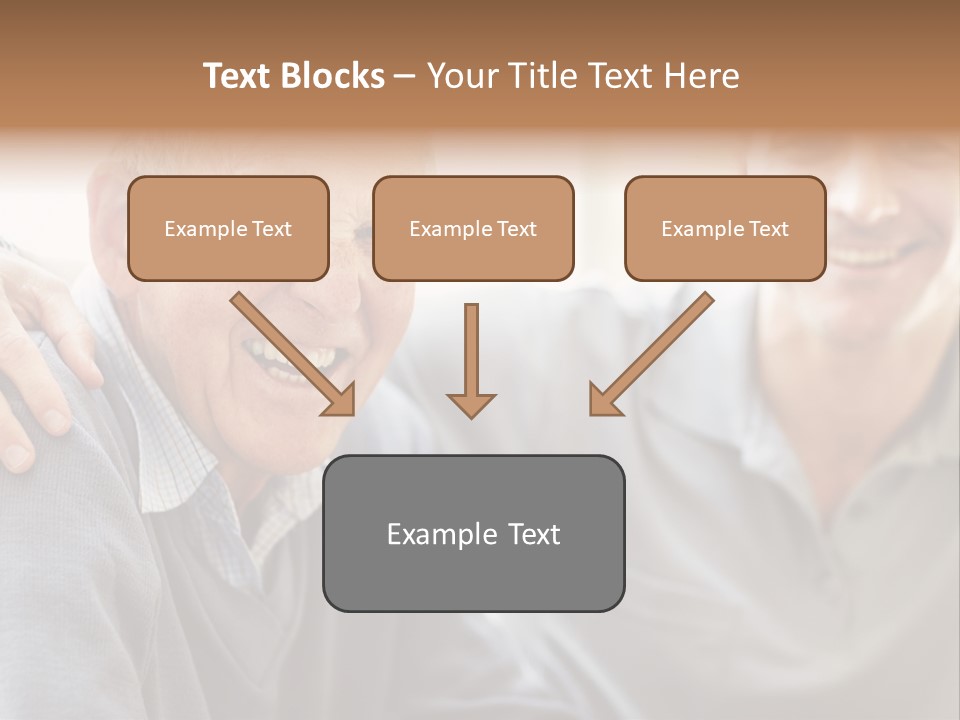 Text Blocks – Your Title Text Here

Example Text

Example Text

Example Text

Example Text